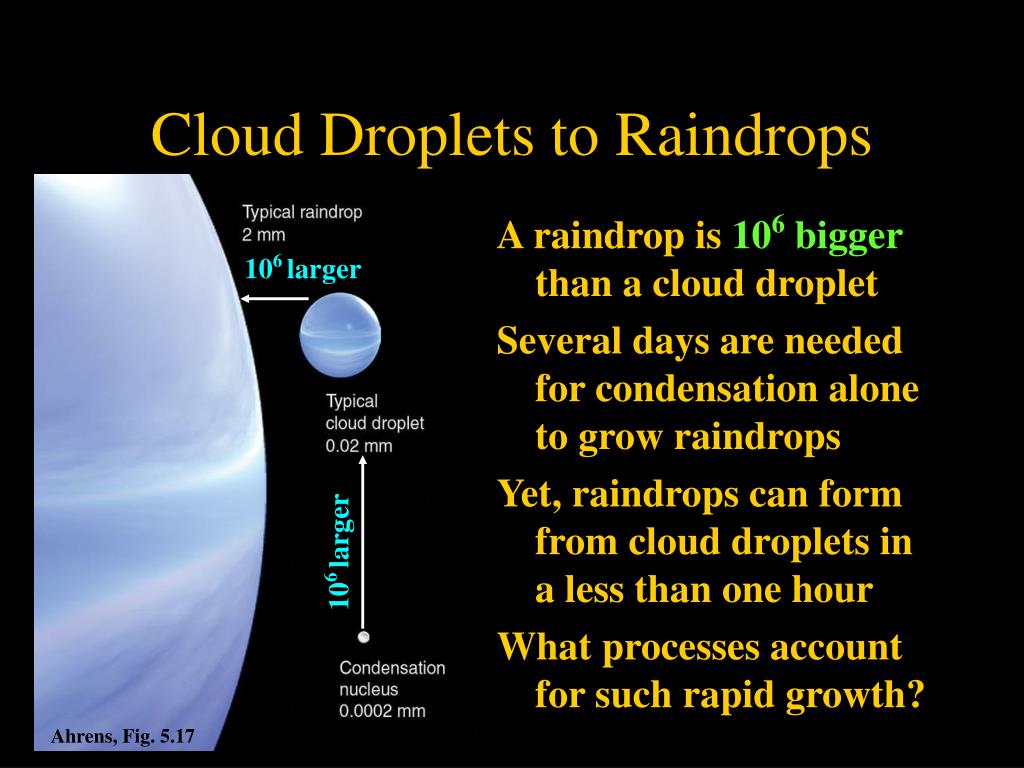 Cloud Droplets to Raindrops

Typical raindrop 2 mm

$10^6$ larger

Typical cloud droplet 0.02 mm

$10^6$ larger

Condensation nucleus 0.0002 mm

Ahrens, Fig. 5.17

A raindrop is $10^6$ bigger than a cloud droplet

Several days are needed for condensation alone to grow raindrops

Yet, raindrops can form from cloud droplets in a less than one hour

What processes account for such rapid growth?